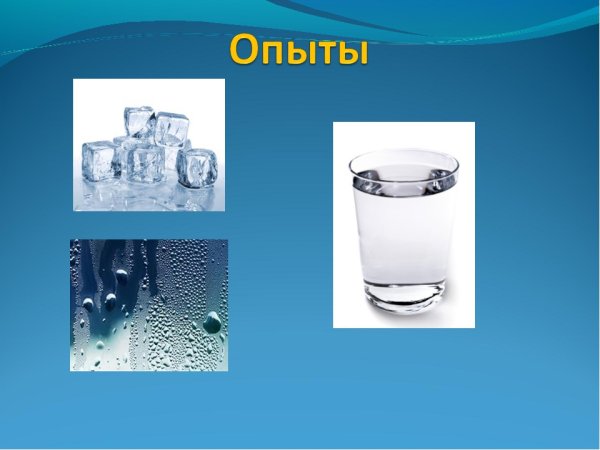 Опыты